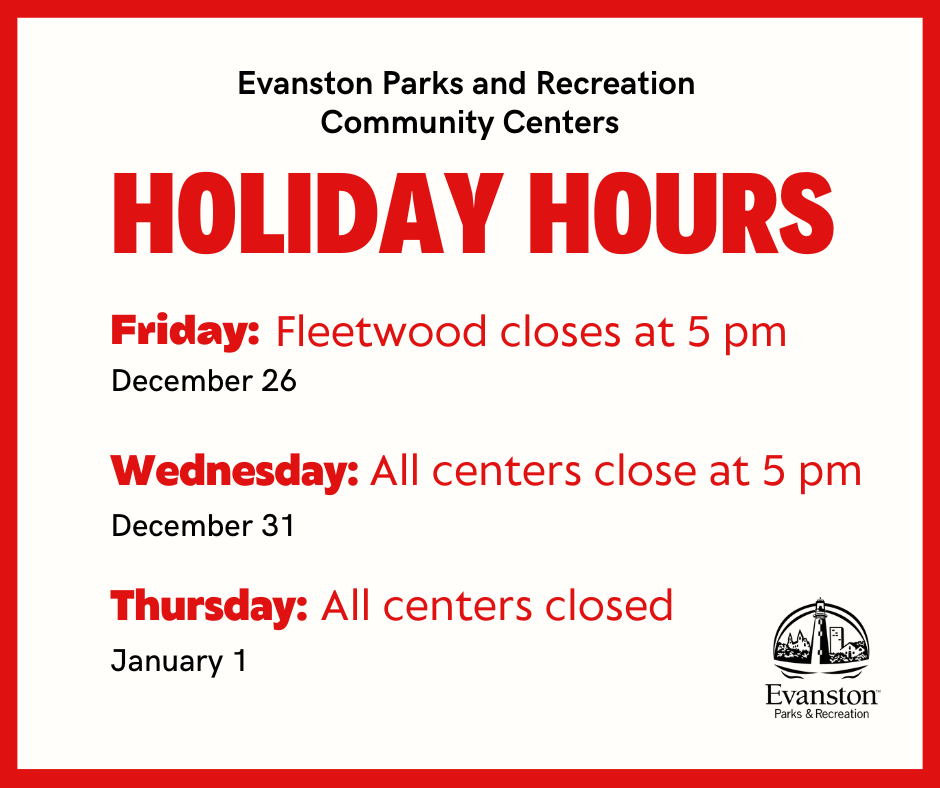 Evanston Parks and Recreation
Community Centers

HOLIDAY HOURS

Friday: Fleetwood closes at 5 pm
December 26

Wednesday: All centers close at 5 pm
December 31

Thursday: All centers closed
January 1

Evanston™
Parks & Recreation